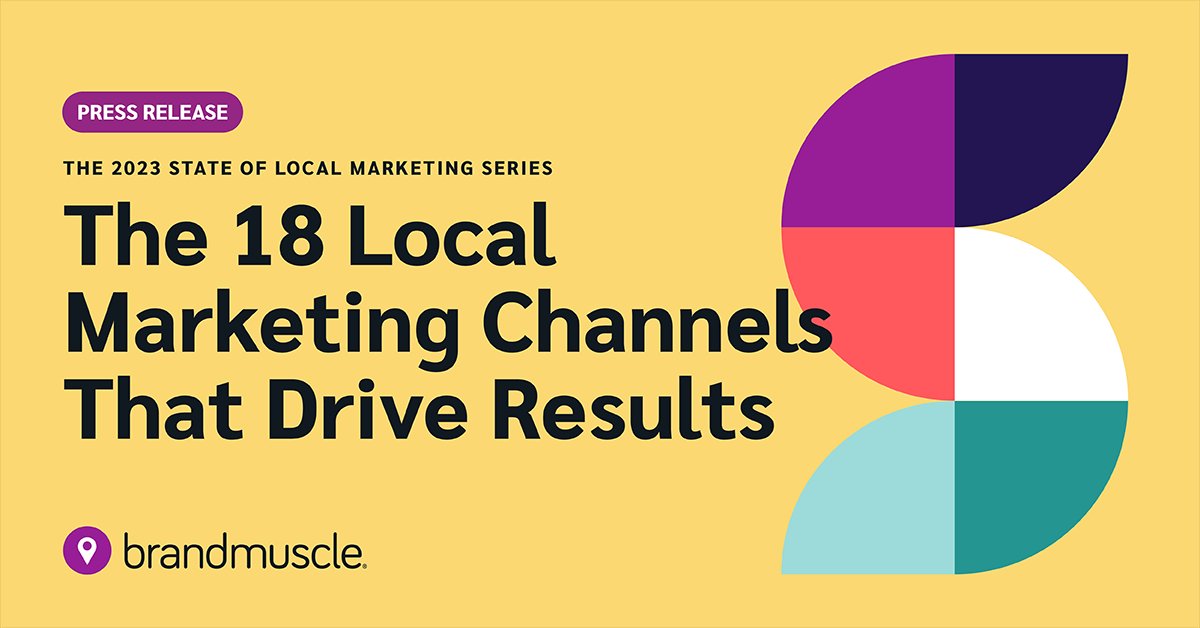 PRESS RELEASE

THE 2023 STATE OF LOCAL MARKETING SERIES

The 18 Local Marketing Channels That Drive Results

brandmuscle.